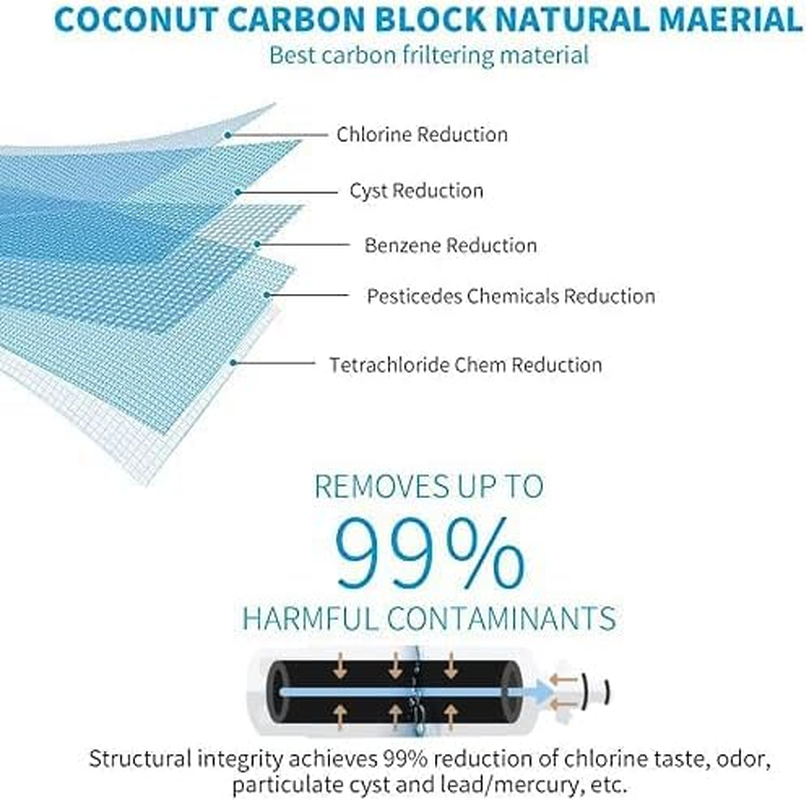 COCONUT CARBON BLOCK NATURAL MAERIAL
Best carbon friltering material

Chlorine Reduction

Cyst Reduction

Benzene Reduction

Pesticedes Chemicals Reduction

Tetrachloride Chem Reduction

REMOVES UP TO
99%
HARMFUL CONTAMINANTS

Structural integrity achieves 99% reduction of chlorine taste, odor, particulate cyst and lead/mercury, etc.